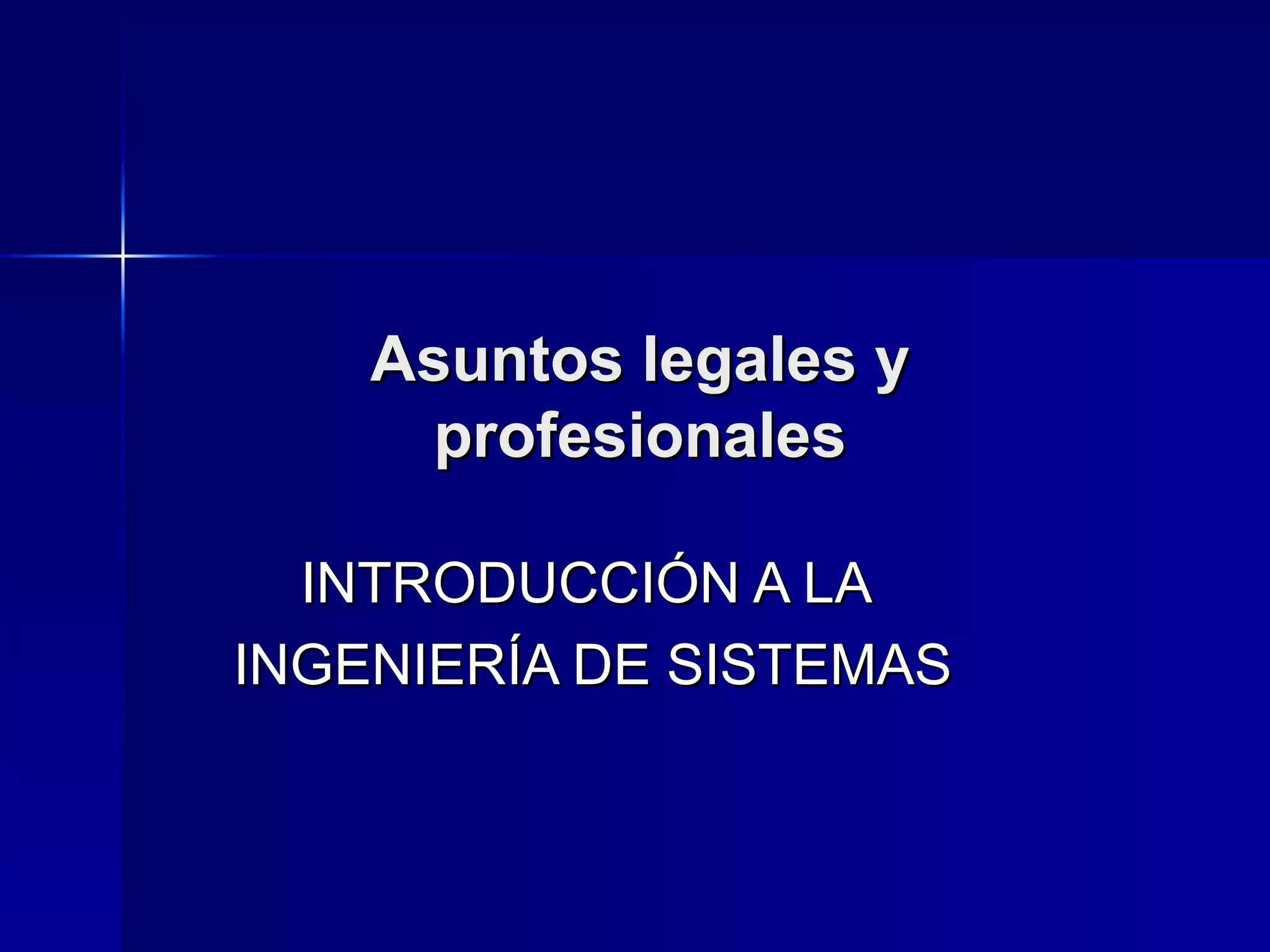 Asuntos legales y profesionales

INTRODUCCIÓN A LA INGENIERÍA DE SISTEMAS